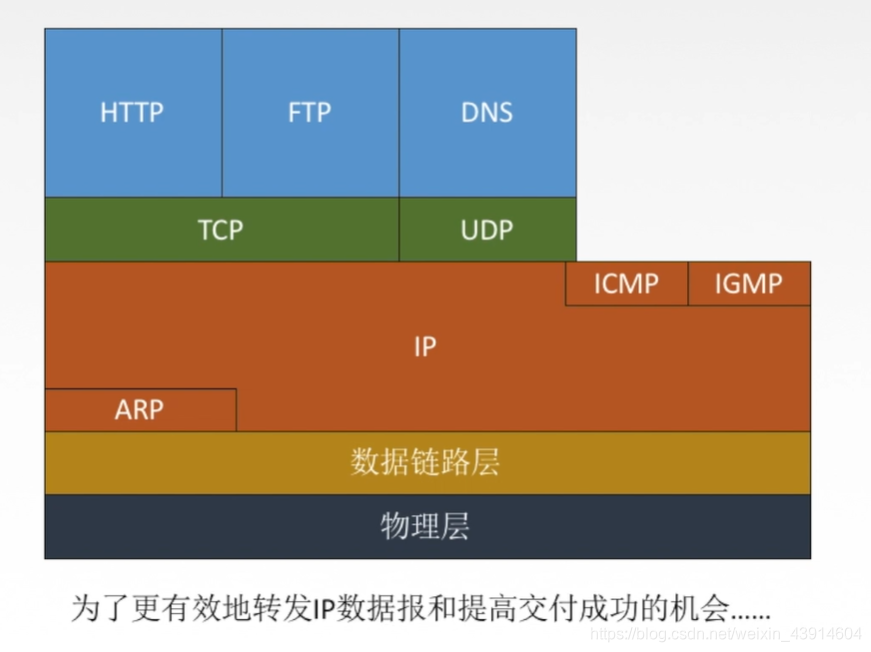 HTTP FTP DNS

TCP UDP

ICMP IGMP

IP

ARP

数据链路层

物理层

为了更有效地转发IP数据报和提高交付成功的机会……

https://blog.csdn.net/weixin_43914604